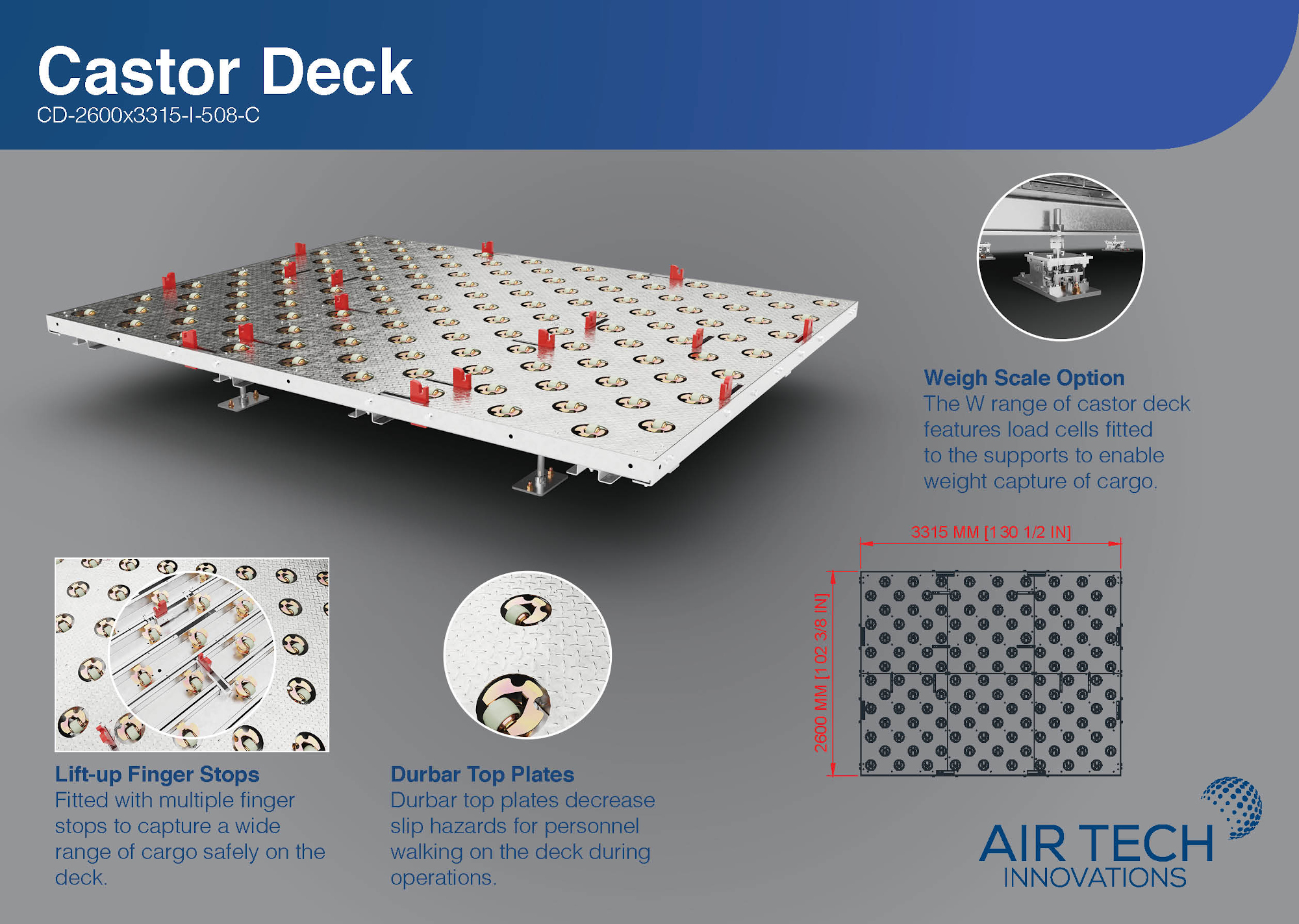 Castor Deck
CD-2600x3315-I-508-C

Weigh Scale Option
The W range of castor deck features load cells fitted to the supports to enable weight capture of cargo.

3315 MM [130 1/2 IN]

2600 MM [102 3/8 IN]

Lift-up Finger Stops
Fitted with multiple finger stops to capture a wide range of cargo safely on the deck.

Durbar Top Plates
Durbar top plates decrease slip hazards for personnel walking on the deck during operations.

AIR TECH
INNOVATIONS